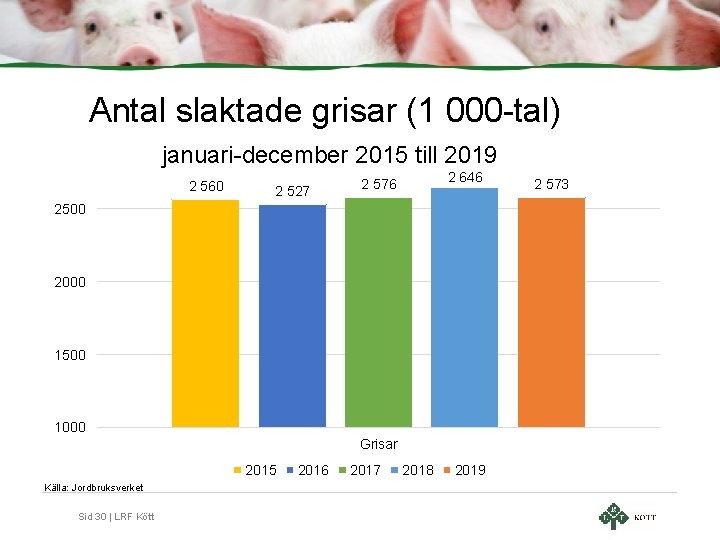 Antal slaktade grisar (1 000-tal)

januari-december 2015 till 2019

2 560
2 527
2 576
2 646
2 573

2500
2000
1500
1000

Grisar

2015 2016 2017 2018 2019

Källa: Jordbruksverket

Sid 30 | LRF Kött

LRF KÖTT